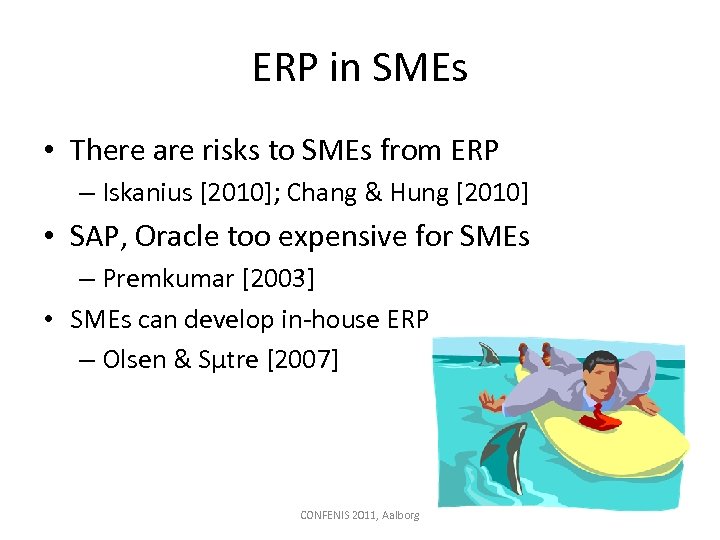 ERP in SMEs

• There are risks to SMEs from ERP
– Iskanius [2010]; Chang & Hung [2010]

• SAP, Oracle too expensive for SMEs
– Premkumar [2003]

• SMEs can develop in-house ERP
– Olsen & Sμtre [2007]

CONFENIS 2011, Aalborg